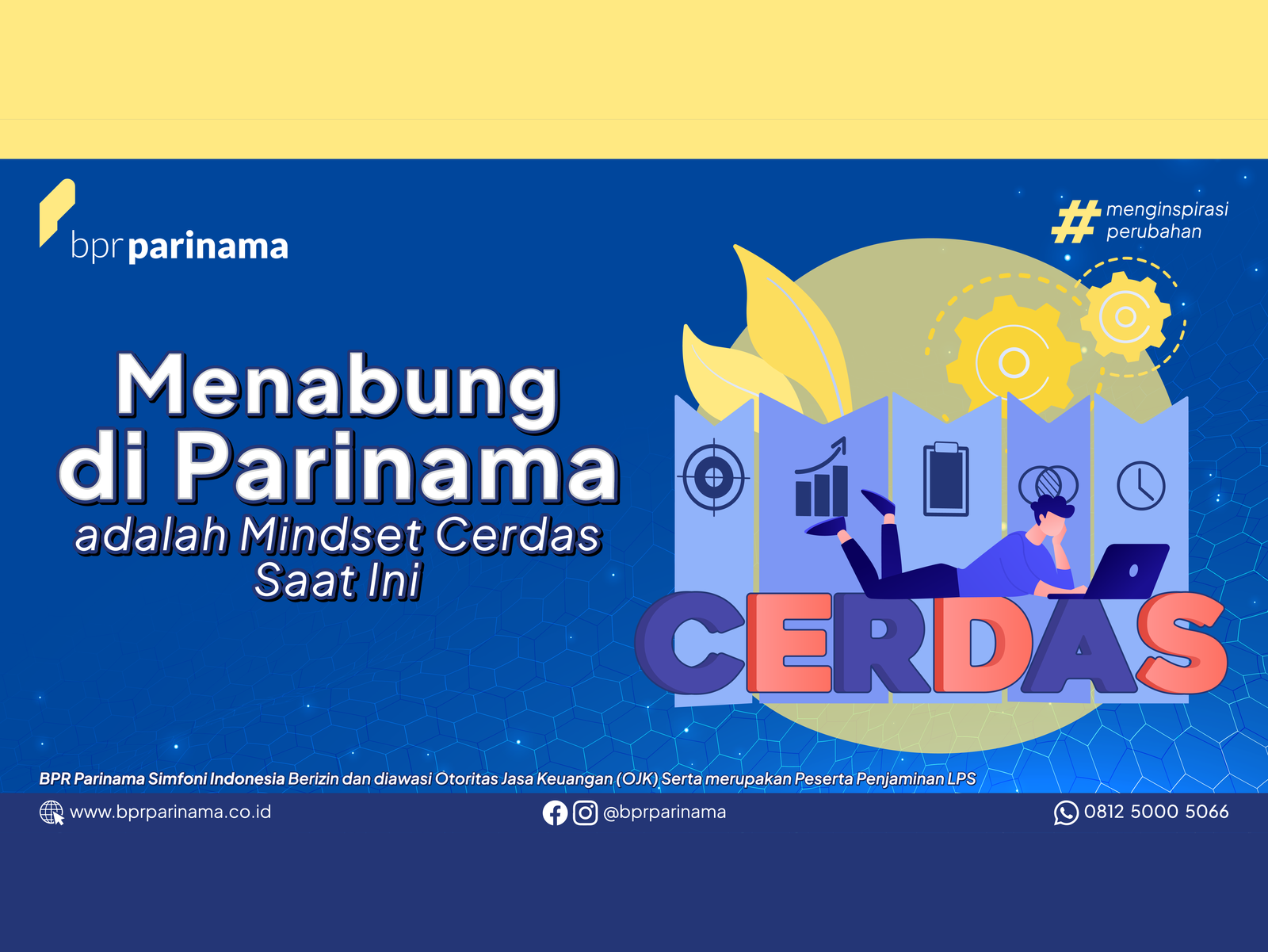 bpr parinama

# menginspirasi perubahan

Menabung di Parinama
adalah Mindset Cerdas Saat Ini

CERDAS

BPR Parinama Simfoni Indonesia Berizin dan diawasi Otoritas Jasa Keuangan (OJK) Serta merupakan Peserta Penjaminan LPS

www.bprparinama.co.id

@bprparinama

0812 5000 5066